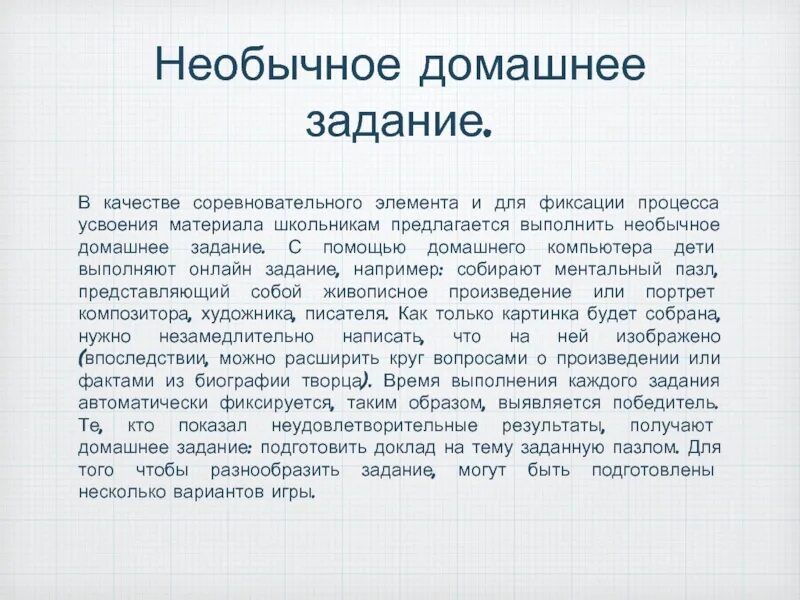 Необычное домашнее задание.

В качестве соревновательного элемента и для фиксации процесса усвоения материала школьникам предлагается выполнить необычное домашнее задание. С помощью домашнего компьютера дети выполняют онлайн задание, например: собирают ментальный пазл, представляющий собой живописное произведение или портрет композитора, художника, писателя. Как только картинка будет собрана, нужно незамедлительно написать, что на ней изображено (впоследствии, можно расширить круг вопросами о произведении или фактами из биографии творца). Время выполнения каждого задания автоматически фиксируется, таким образом, выявляется победитель. Те, кто показал неудовлетворительные результаты, получают домашнее задание: подготовить доклад на тему заданную пазлом. Для того чтобы разнообразить задание, могут быть подготовлены несколько вариантов игры.